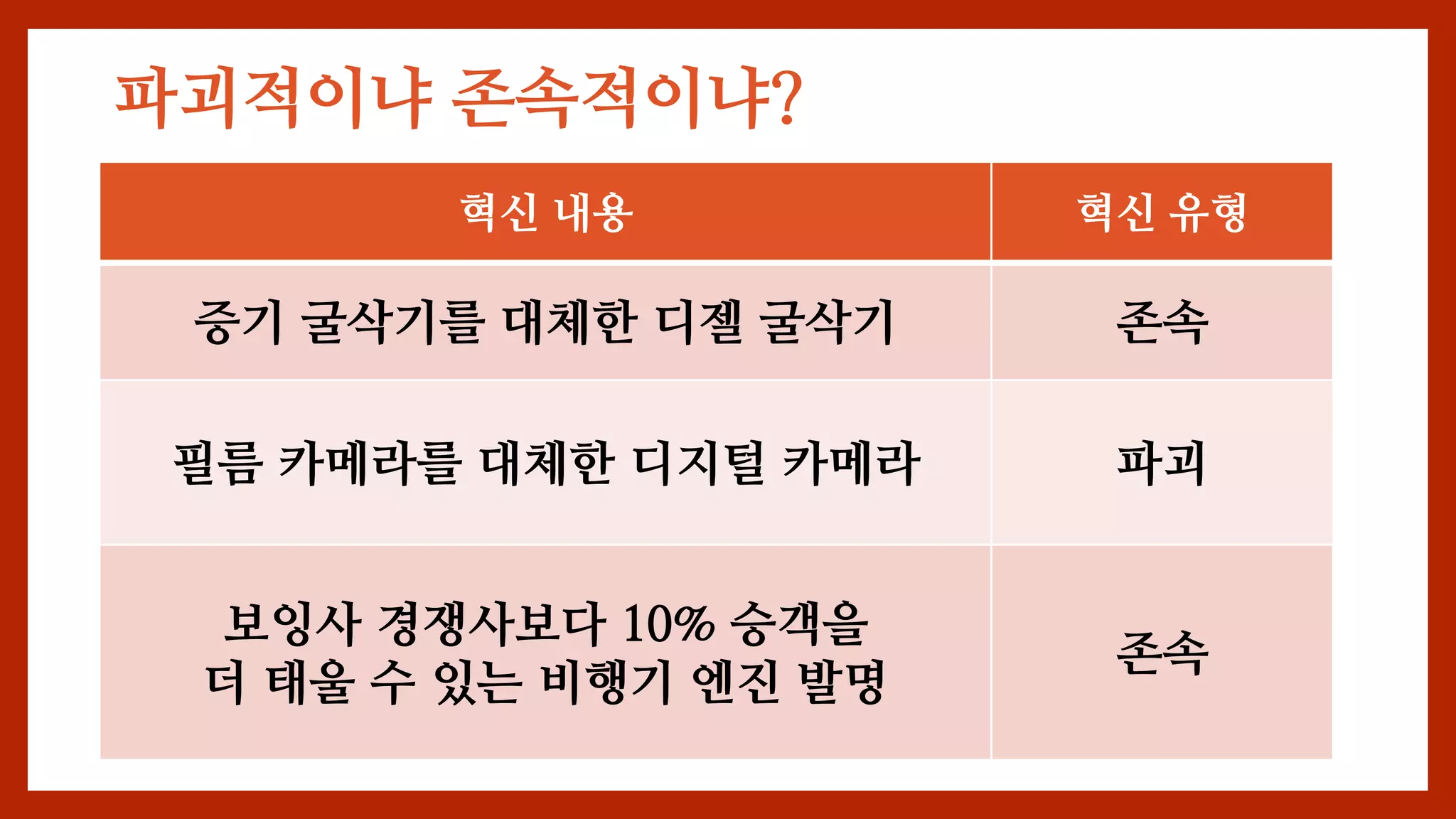 파괴적이냐 존속적이냐?

| 혁신 내용 | 혁신 유형 |
|---|---|
| 증기 굴삭기를 대체한 디젤 굴삭기 | 존속 |
| 필름 카메라를 대체한 디지털 카메라 | 파괴 |
| 보잉사 경쟁사보다 10% 승객을 더 태울 수 있는 비행기 엔진 발명 | 존속 |